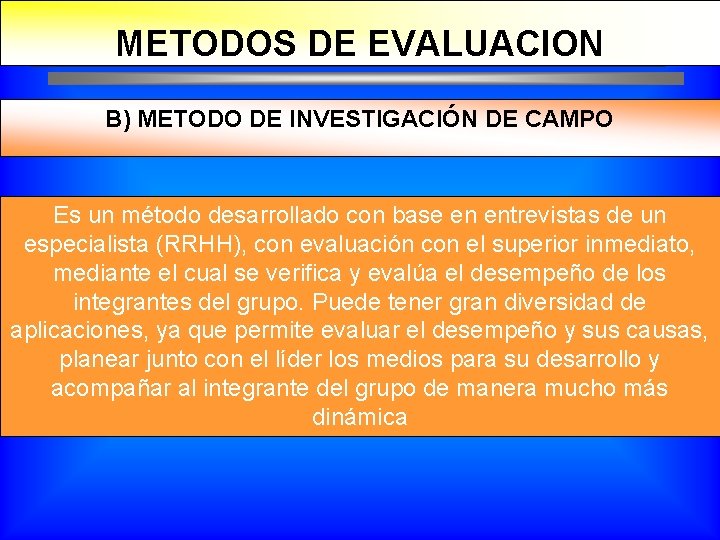 METODOS DE EVALUACION

B) METODO DE INVESTIGACIÓN DE CAMPO

Es un método desarrollado con base en entrevistas de un especialista (RRHH), con evaluación con el superior inmediato, mediante el cual se verifica y evalúa el desempeño de los integrantes del grupo. Puede tener gran diversidad de aplicaciones, ya que permite evaluar el desempeño y sus causas, planear junto con el líder los medios para su desarrollo y acompañar al integrante del grupo de manera mucho más dinámica